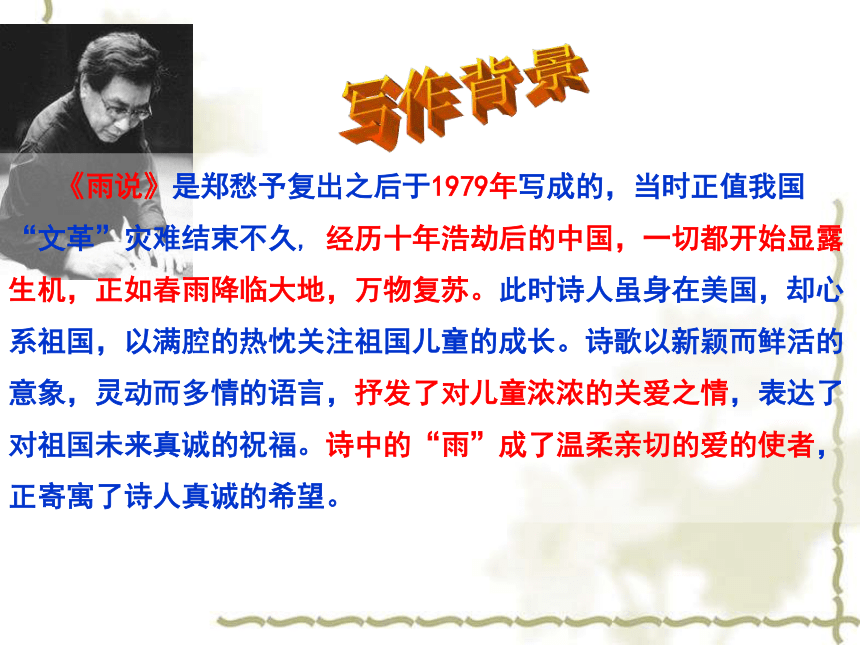 写作背景

《雨说》是郑愁予复出之后于1979年写成的，当时正值我国“文革”灾难结束不久，经历十年浩劫后的中国，一切都开始显露生机，正如春雨降临大地，万物复苏。此时诗人虽身在美国，却心系祖国，以满腔的热忱关注祖国儿童的成长。诗歌以新颖而鲜活的意象，灵动而多情的语言，抒发了对儿童浓浓的关爱之情，表达了对祖国未来真诚的祝福。诗中的“雨”成了温柔亲切的爱的使者，正寄寓了诗人真诚的希望。